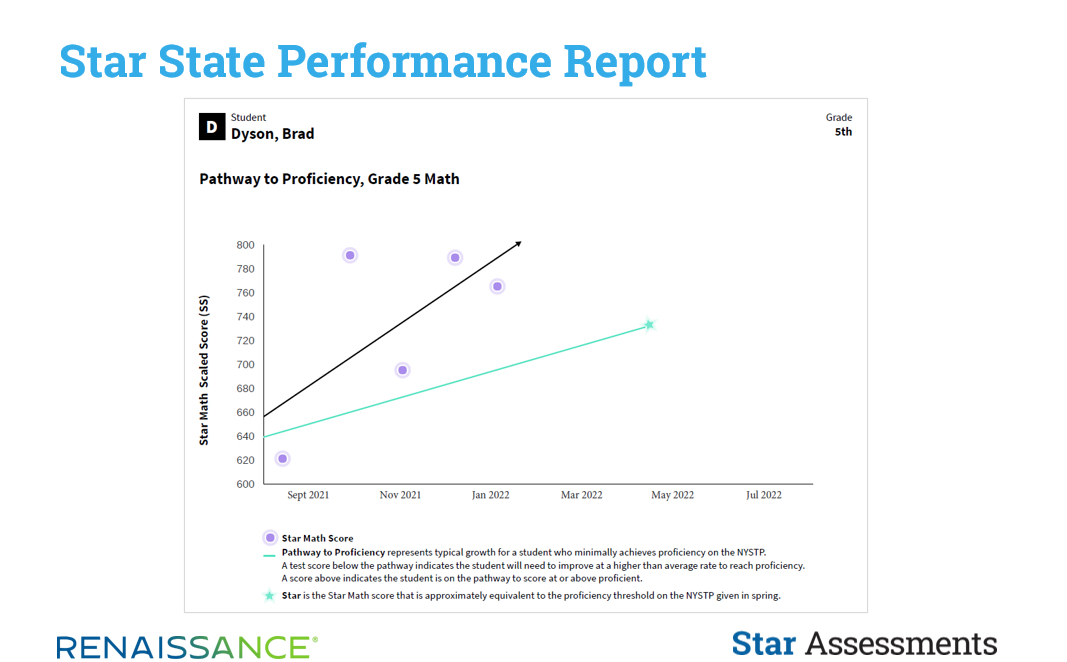 Star State Performance Report

D Student
Dyson, Brad

Grade
5th

Pathway to Proficiency, Grade 5 Math

Star Math Scaled Score (SS)

800
780
760
740
720
700
680
660
640
620
600

Sept 2021
Nov 2021
Jan 2022
Mar 2022
May 2022
Jul 2022

Star Math Score

Pathway to Proficiency represents typical growth for a student who minimally achieves proficiency on the NYSTP. A test score below the pathway indicates the student will need to improve at a higher than average rate to reach proficiency. A score above indicates the student is on the pathway to score at or above proficient.

Star is the Star Math score that is approximately equivalent to the proficiency threshold on the NYSTP given in spring.

RENAISSANCE®

Star Assessments